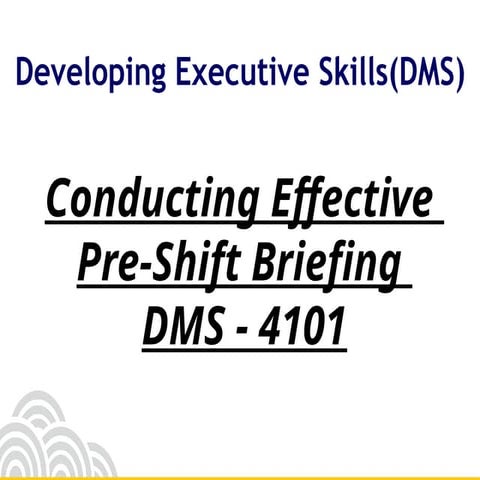 Developing Executive Skills(DMS)

Conducting Effective Pre-Shift Briefing DMS - 4101